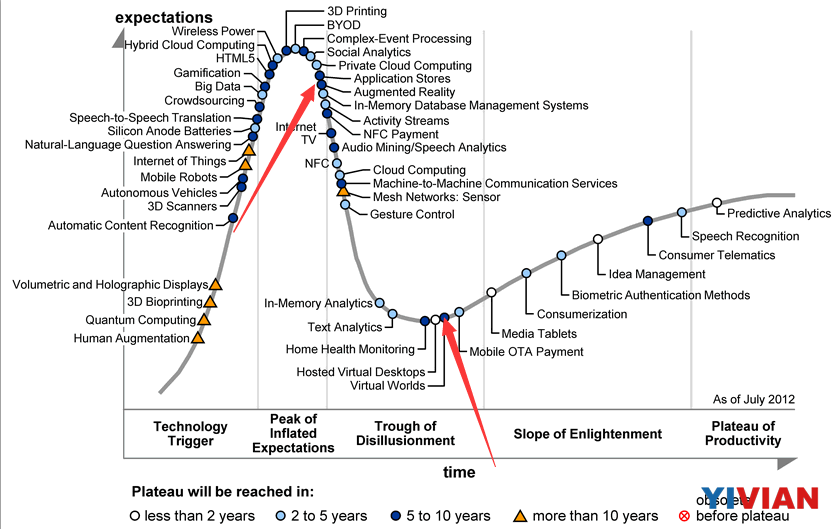 expectations

Wireless Power
Hybrid Cloud Computing
HTML5
Gamification
Big Data
Crowdsourcing
Speech-to-Speech Translation
Silicon Anode Batteries
Natural-Language Question Answering
Internet of Things
Mobile Robots
Autonomous Vehicles
3D Scanners
Automatic Content Recognition
Volumetric and Holographic Displays
3D Bioprinting
Quantum Computing
Human Augmentation

3D Printing
BYOD
Complex-Event Processing
Social Analytics
Private Cloud Computing
Application Stores
Augmented Reality
In-Memory Database Management Systems
Activity Streams
Internet TV
NFC Payment
Audio Mining/Speech Analytics
NFC
Cloud Computing
Machine-to-Machine Communication Services
Mesh Networks: Sensor
Gesture Control

In-Memory Analytics
Text Analytics
Home Health Monitoring
Hosted Virtual Desktops
Virtual Worlds
Mobile OTA Payment
Media Tablets
Consumerization
Biometric Authentication Methods
Idea Management
Consumer Telematics
Speech Recognition
Predictive Analytics

As of July 2012

Technology Trigger
Peak of Inflated Expectations
Trough of Disillusionment
Slope of Enlightenment
Plateau of Productivity

time

Plateau will be reached in:
less than 2 years
2 to 5 years
5 to 10 years
more than 10 years
obsolete
before plateau

YIVIAN